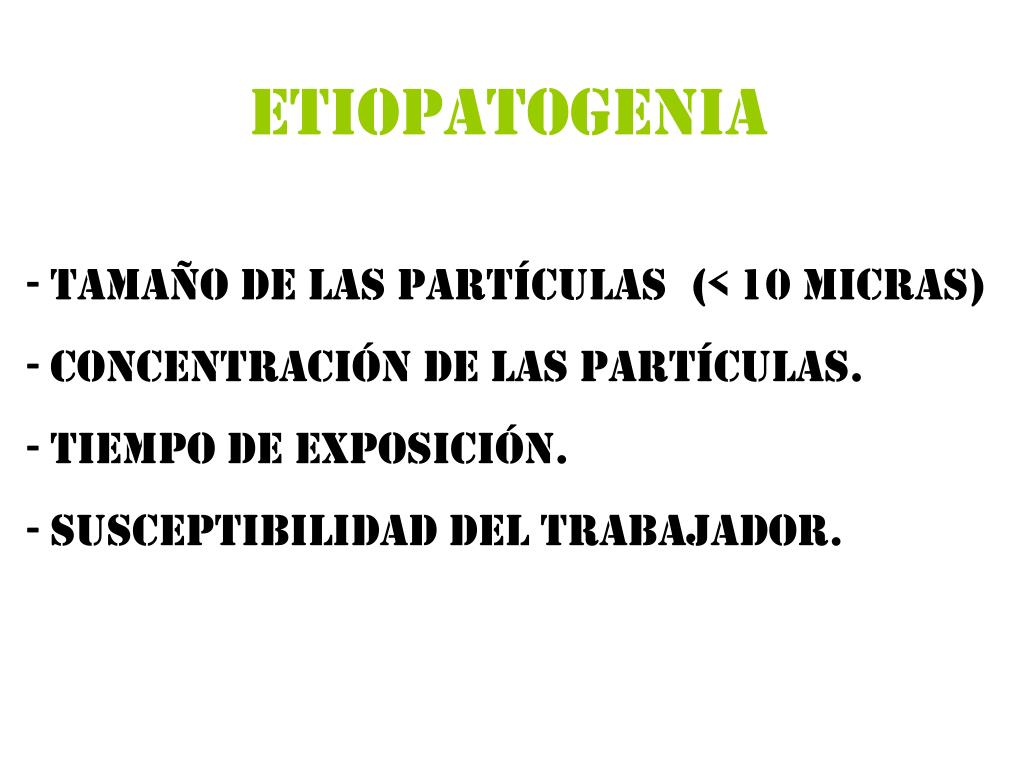 ETIOPATOGENIA

- TAMAÑO DE LAS PARTÍCULAS (< 10 MICRAS)
- CONCENTRACIÓN DE LAS PARTÍCULAS.
- TIEMPO DE EXPOSICIÓN.
- SUSCEPTIBILIDAD DEL TRABAJADOR.